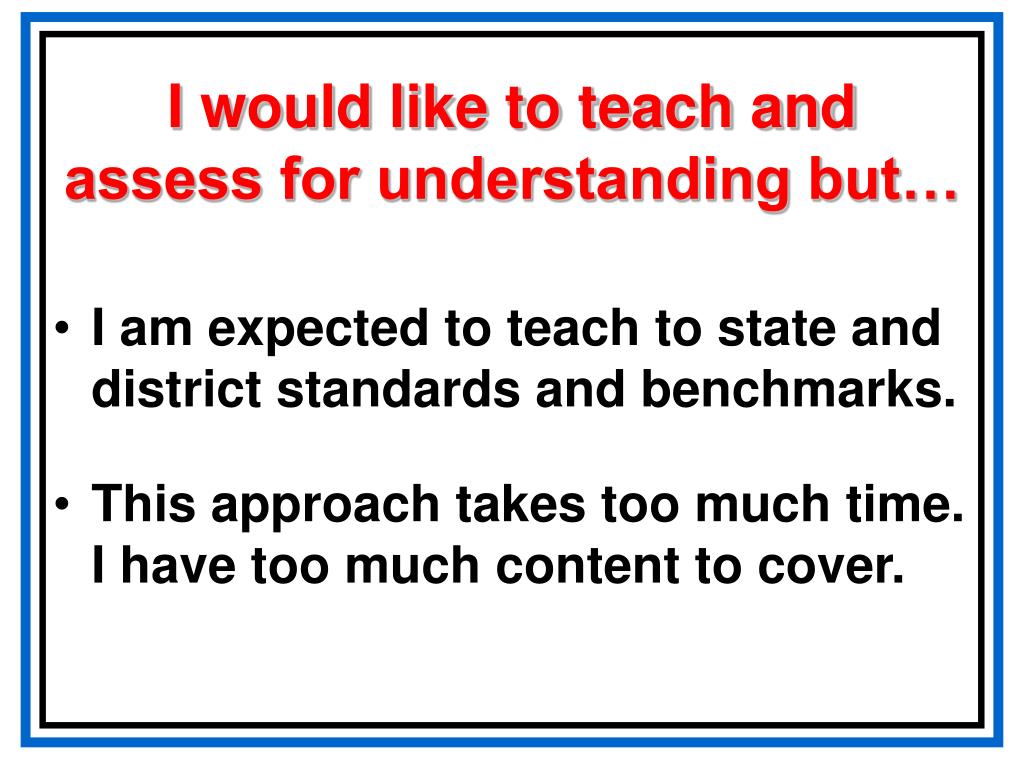 I would like to teach and assess for understanding but…

• I am expected to teach to state and district standards and benchmarks.

• This approach takes too much time. I have too much content to cover.